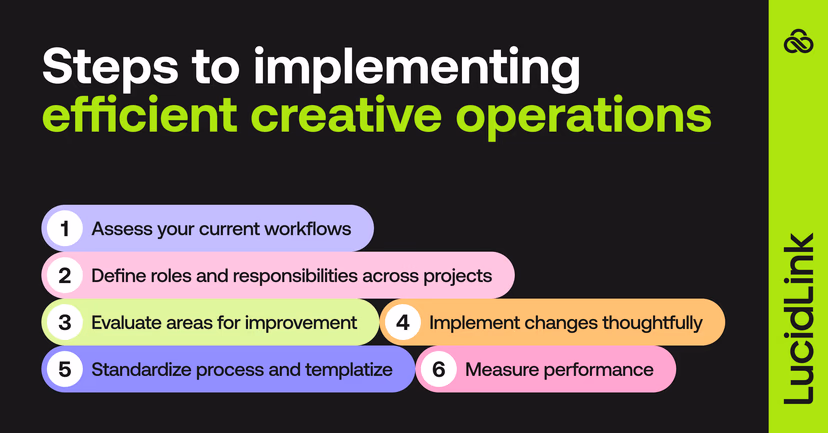 Steps to implementing efficient creative operations

1 Assess your current workflows

2 Define roles and responsibilities across projects

3 Evaluate areas for improvement

4 Implement changes thoughtfully

5 Standardize process and templatize

6 Measure performance

LucidLink